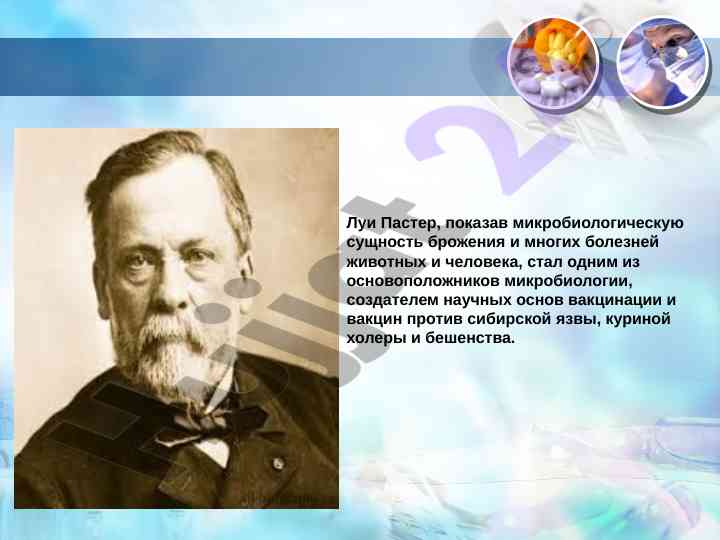 Луи Пастер, показав микробиологическую сущность брожения и многих болезней животных и человека, стал одним из основоположников микробиологии, создателем научных основ вакцинации и вакцин против сибирской язвы, куриной холеры и бешенства.